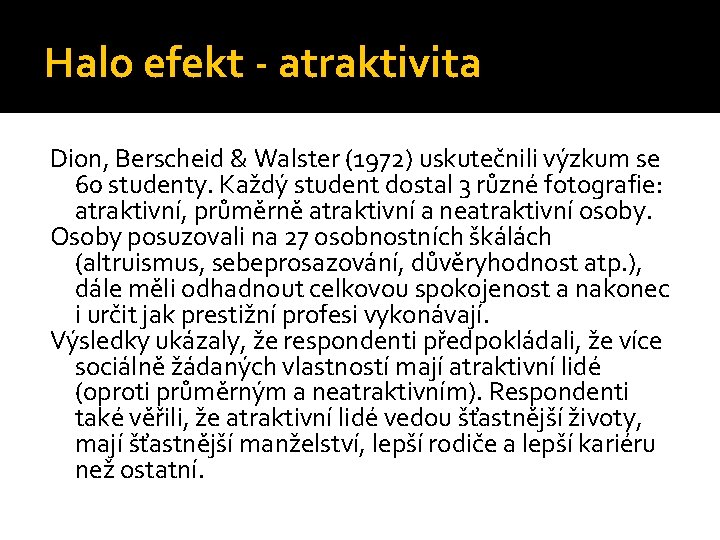 Halo efekt - atraktivita

Dion, Berscheid & Walster (1972) uskutečnili výzkum se 60 studenty. Každý student dostal 3 různé fotografie: atraktivní, průměrně atraktivní a neatraktivní osoby.

Osoby posuzovali na 27 osobnostních škálách (altruismus, sebeprosazování, důvěryhodnost atp.), dále měli odhadnout celkovou spokojenost a nakonec i určit jak prestižní profesi vykonávají.

Výsledky ukázaly, že respondenti předpokládali, že více sociálně žádaných vlastností mají atraktivní lidé (oproti průměrným a neatraktivním). Respondenti také věřili, že atraktivní lidé vedou šťastnější životy, mají šťastnější manželství, lepší rodiče a lepší kariéru než ostatní.